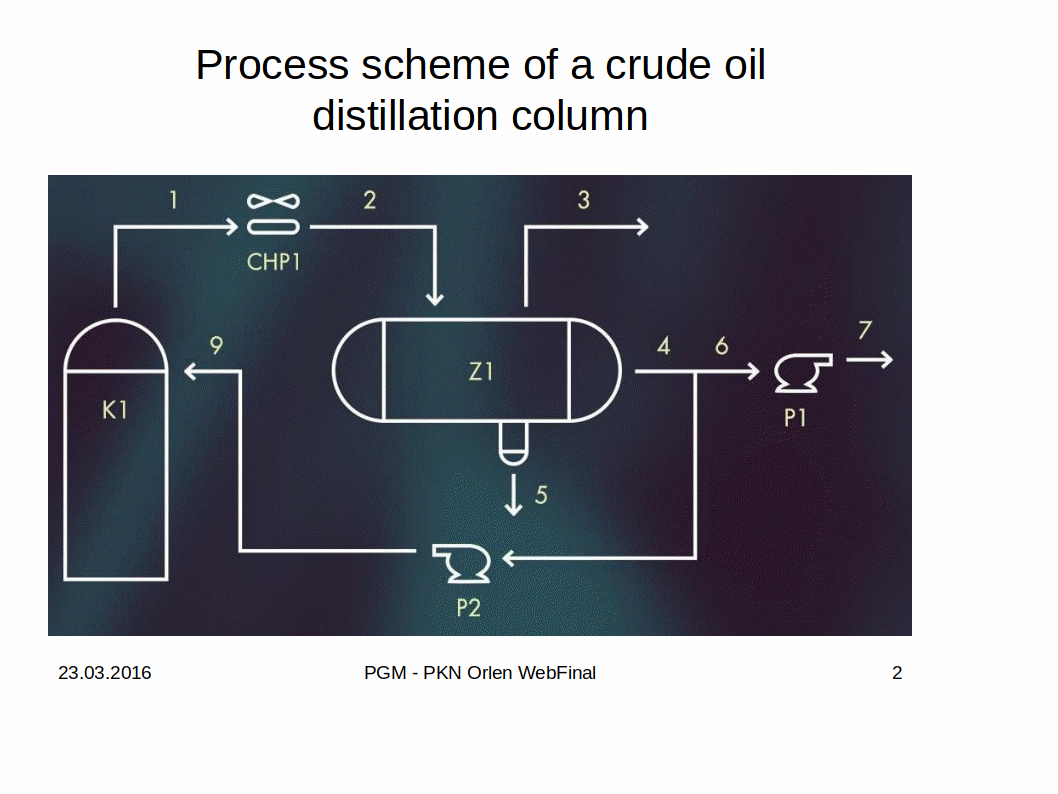 Process scheme of a crude oil distillation column

1
CHP1
2
3
K1
9
Z1
4
6
7
P1
5
P2

23.03.2016
PGM - PKN Orlen WebFinal
2